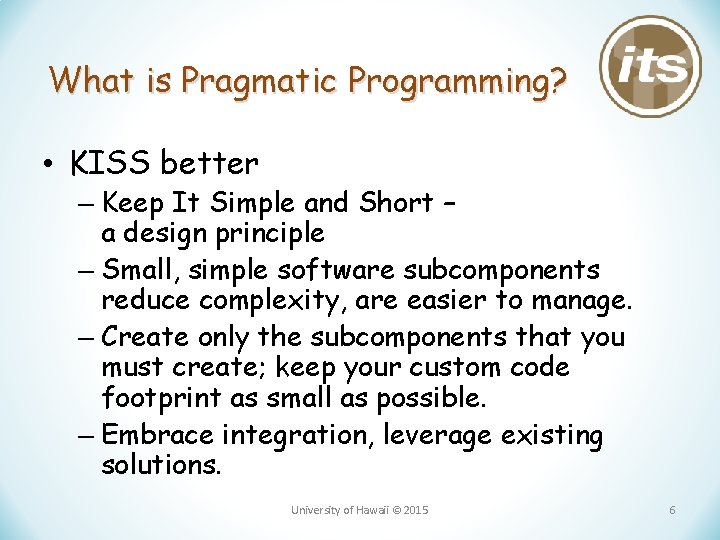 What is Pragmatic Programming?

its

• KISS better
– Keep It Simple and Short – a design principle
– Small, simple software subcomponents reduce complexity, are easier to manage.
– Create only the subcomponents that you must create; keep your custom code footprint as small as possible.
– Embrace integration, leverage existing solutions.

University of Hawaii © 2015

6